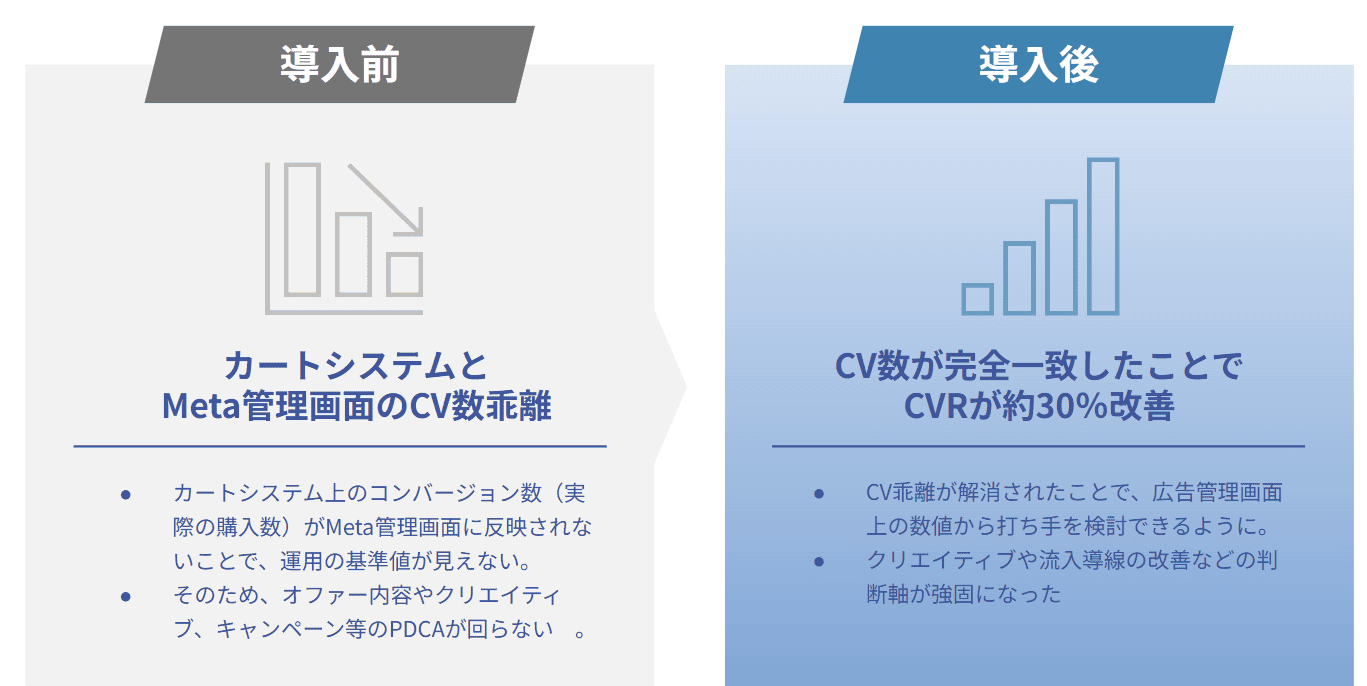 導入前

カートシステムと
Meta管理画面のCV数乖離

● カートシステム上のコンバージョン数（実際の購入数）がMeta管理画面に反映されないことで、運用の基準値が見えない。
● そのため、オファー内容やクリエイティブ、キャンペーン等のPDCAが回らない 。

導入後

CV数が完全一致したことで
CVRが約30%改善

● CV乖離が解消されたことで、広告管理画面上の数値から打ち手を検討できるように。
● クリエイティブや流入導線の改善などの判断軸が強固になった